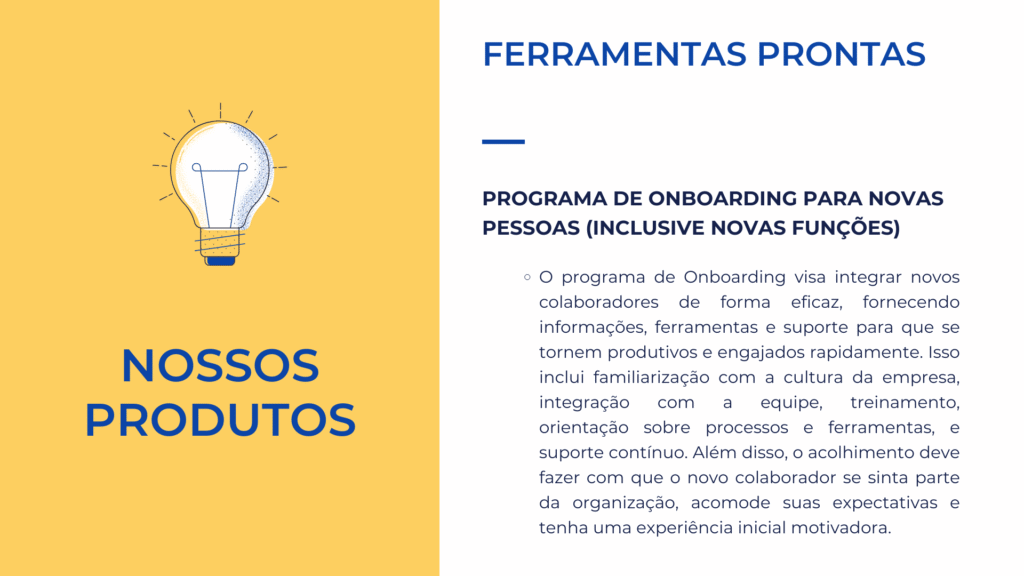 NOSSOS PRODUTOS

FERRAMENTAS PRONTAS

PROGRAMA DE ONBOARDING PARA NOVAS PESSOAS (INCLUSIVE NOVAS FUNÇÕES)

◦ O programa de Onboarding visa integrar novos colaboradores de forma eficaz, fornecendo informações, ferramentas e suporte para que se tornem produtivos e engajados rapidamente. Isso inclui familiarização com a cultura da empresa, integração com a equipe, treinamento, orientação sobre processos e ferramentas, e suporte contínuo. Além disso, o acolhimento deve fazer com que o novo colaborador se sinta parte da organização, acomode suas expectativas e tenha uma experiência inicial motivadora.